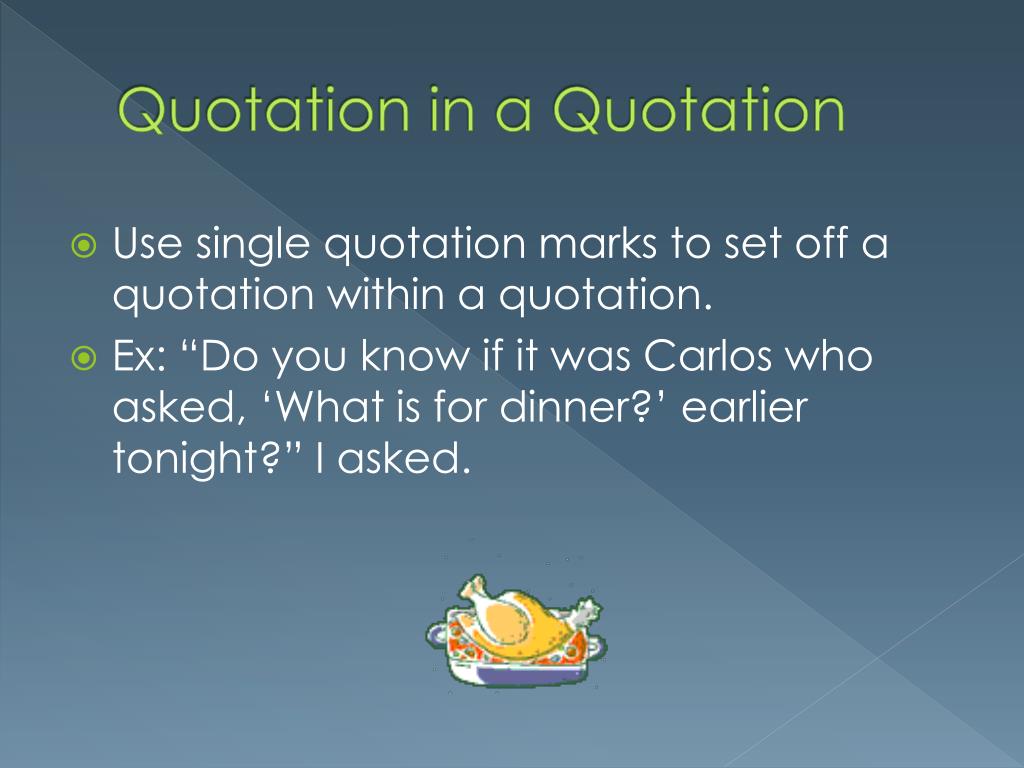 Quotation in a Quotation

Use single quotation marks to set off a quotation within a quotation.

Ex: “Do you know if it was Carlos who asked, ‘What is for dinner?’ earlier tonight?” I asked.